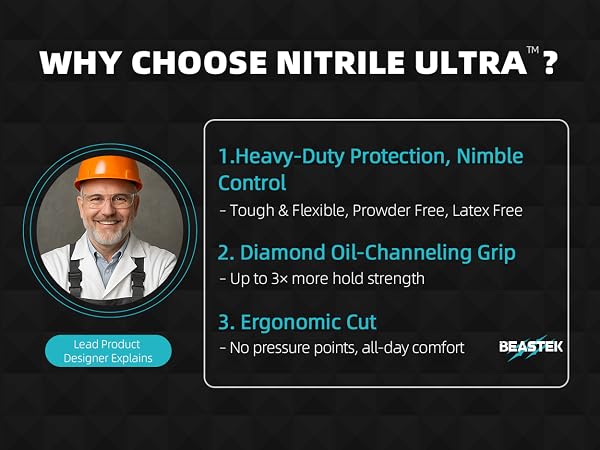 WHY CHOOSE NITRILE ULTRA™ ?

Lead Product Designer Explains

1.Heavy-Duty Protection, Nimble Control

- Tough & Flexible, Prowder Free, Latex Free

2. Diamond Oil-Channeling Grip

- Up to 3× more hold strength

3. Ergonomic Cut

- No pressure points, all-day comfort

BEASTEK